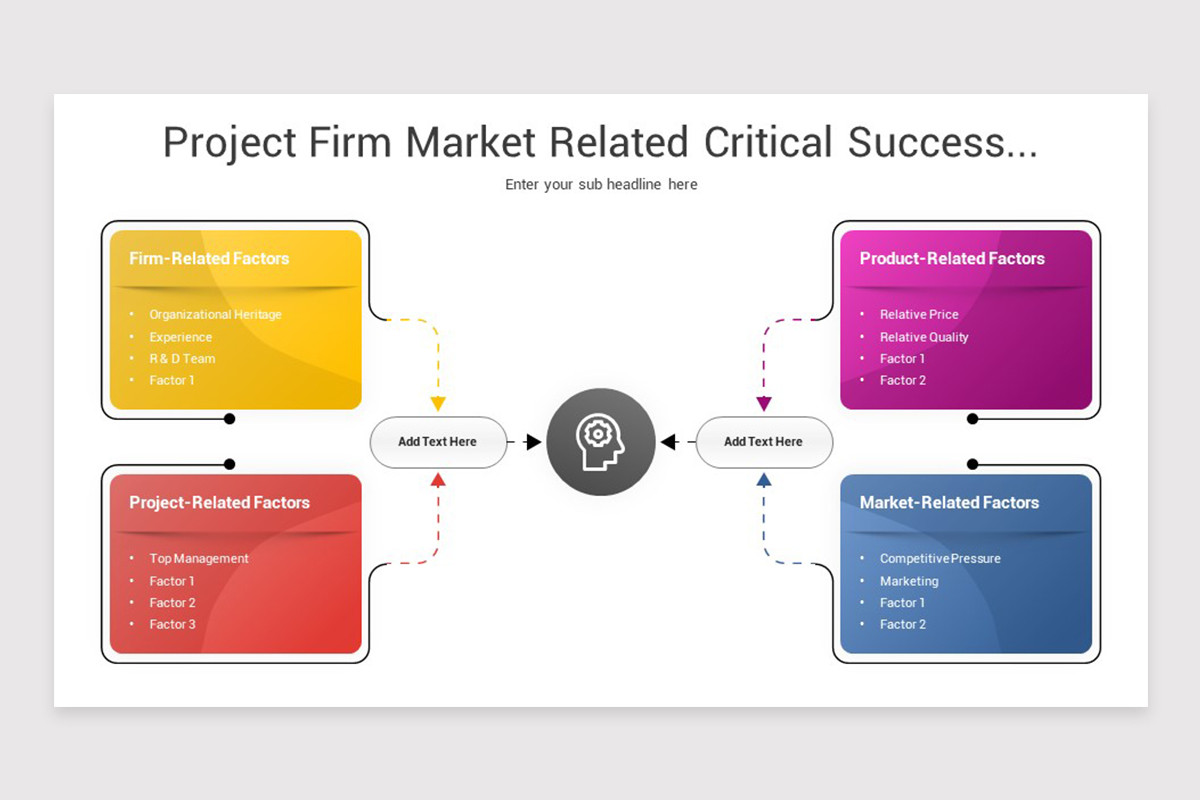 Project Firm Market Related Critical Success...

Enter your sub headline here

Firm-Related Factors

- Organizational Heritage
- Experience
- R & D Team
- Factor 1

Project-Related Factors

- Top Management
- Factor 1
- Factor 2
- Factor 3

Add Text Here

Add Text Here

Product-Related Factors

- Relative Price
- Relative Quality
- Factor 1
- Factor 2

Market-Related Factors

- Competitive Pressure
- Marketing
- Factor 1
- Factor 2